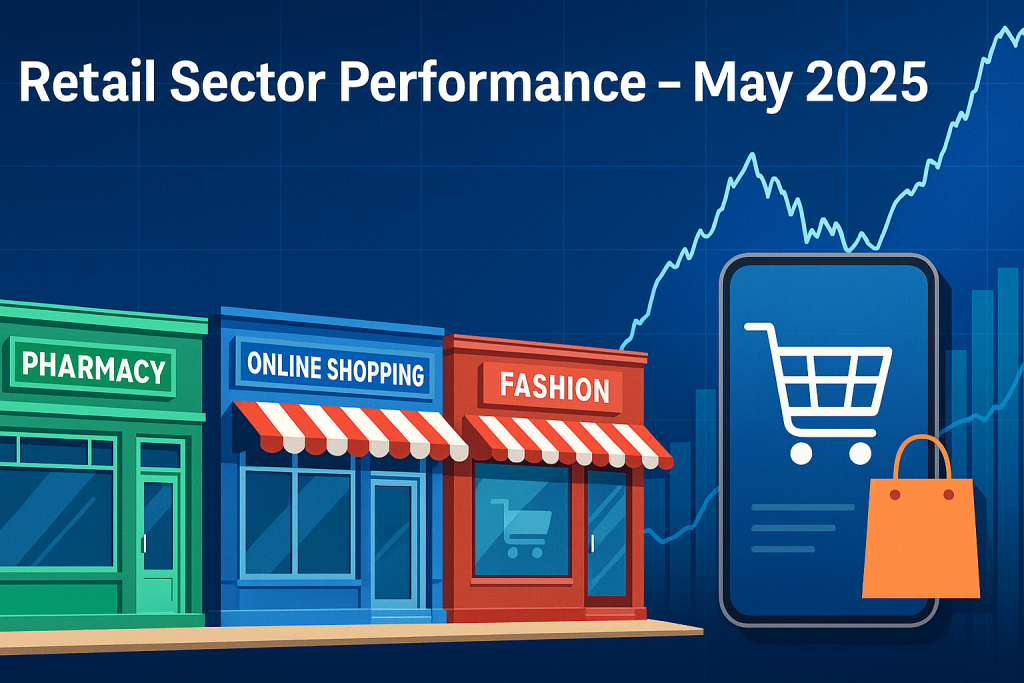 Retail Sector Performance – May 2025

PHARMACY

ONLINE SHOPPING

FASHION